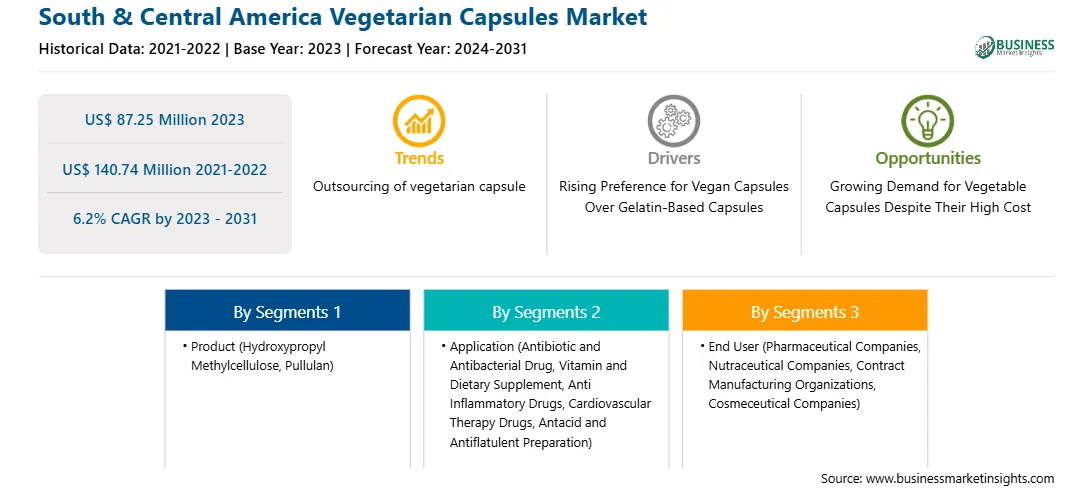 South & Central America Vegetarian Capsules Market

Historical Data: 2021-2022 | Base Year: 2023 | Forecast Year: 2024-2031

BUSINESS Market Insights

US$ 87.25 Million 2023

US$ 140.74 Million 2021-2022

6.2% CAGR by 2023 - 2031

Trends

Outsourcing of vegetarian capsule

Drivers

Rising Preference for Vegan Capsules Over Gelatin-Based Capsules

Opportunities

Growing Demand for Vegetable Capsules Despite Their High Cost

By Segments 1

• Product (Hydroxypropyl Methylcellulose, Pullulan)

By Segments 2

• Application (Antibiotic and Antibacterial Drug, Vitamin and Dietary Supplement, Anti Inflammatory Drugs, Cardiovascular Therapy Drugs, Antacid and Antiflatulent Preparation)

By Segments 3

• End User (Pharmaceutical Companies, Nutraceutical Companies, Contract Manufacturing Organizations, Cosmeceutical Companies)

Source: www.businessmarketinsights.com